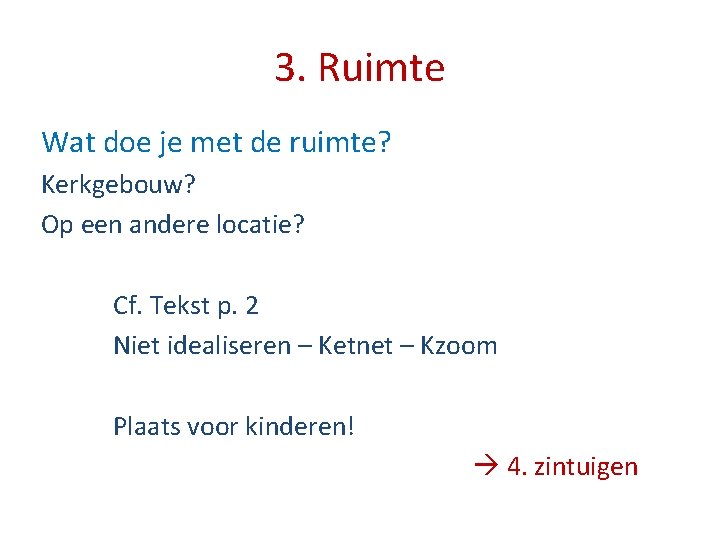 3. Ruimte

Wat doe je met de ruimte?

Kerkgebouw?

Op een andere locatie?

Cf. Tekst p. 2

Niet idealiseren – Ketnet – Kzoom

Plaats voor kinderen!

→ 4. zintuigen